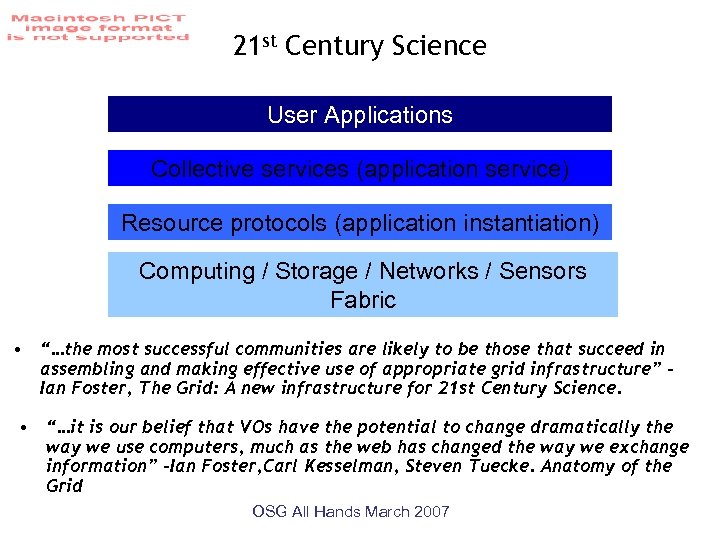 Macintosh PICT image format is not supported

21$^{st}$ Century Science

User Applications

Collective services (application service)

Resource protocols (application instantiation)

Computing / Storage / Networks / Sensors
Fabric

• "…the most successful communities are likely to be those that succeed in assembling and making effective use of appropriate grid infrastructure" - Ian Foster, The Grid: A new infrastructure for 21st Century Science.

• "…it is our belief that VOs have the potential to change dramatically the way we use computers, much as the web has changed the way we exchange information" -Ian Foster,Carl Kesselman, Steven Tuecke. Anatomy of the Grid

OSG All Hands March 2007